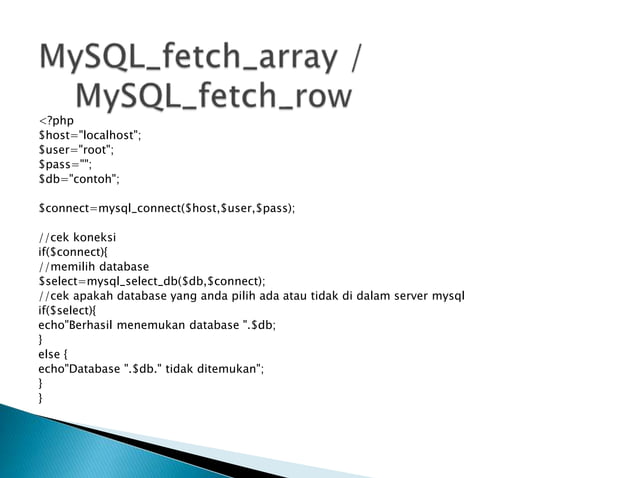 MySQL_fetch_array / MySQL_fetch_row

<?php
$host="localhost";
$user="root";
$pass="";
$db="contoh";

$connect=mysql_connect($host,$user,$pass);

//cek koneksi
if($connect){
//memilih database
$select=mysql_select_db($db,$connect);
//cek apakah database yang anda pilih ada atau tidak di dalam server mysql
if($select){
echo"Berhasil menemukan database ".$db;
}
else {
echo"Database ".$db." tidak ditemukan";
}
}